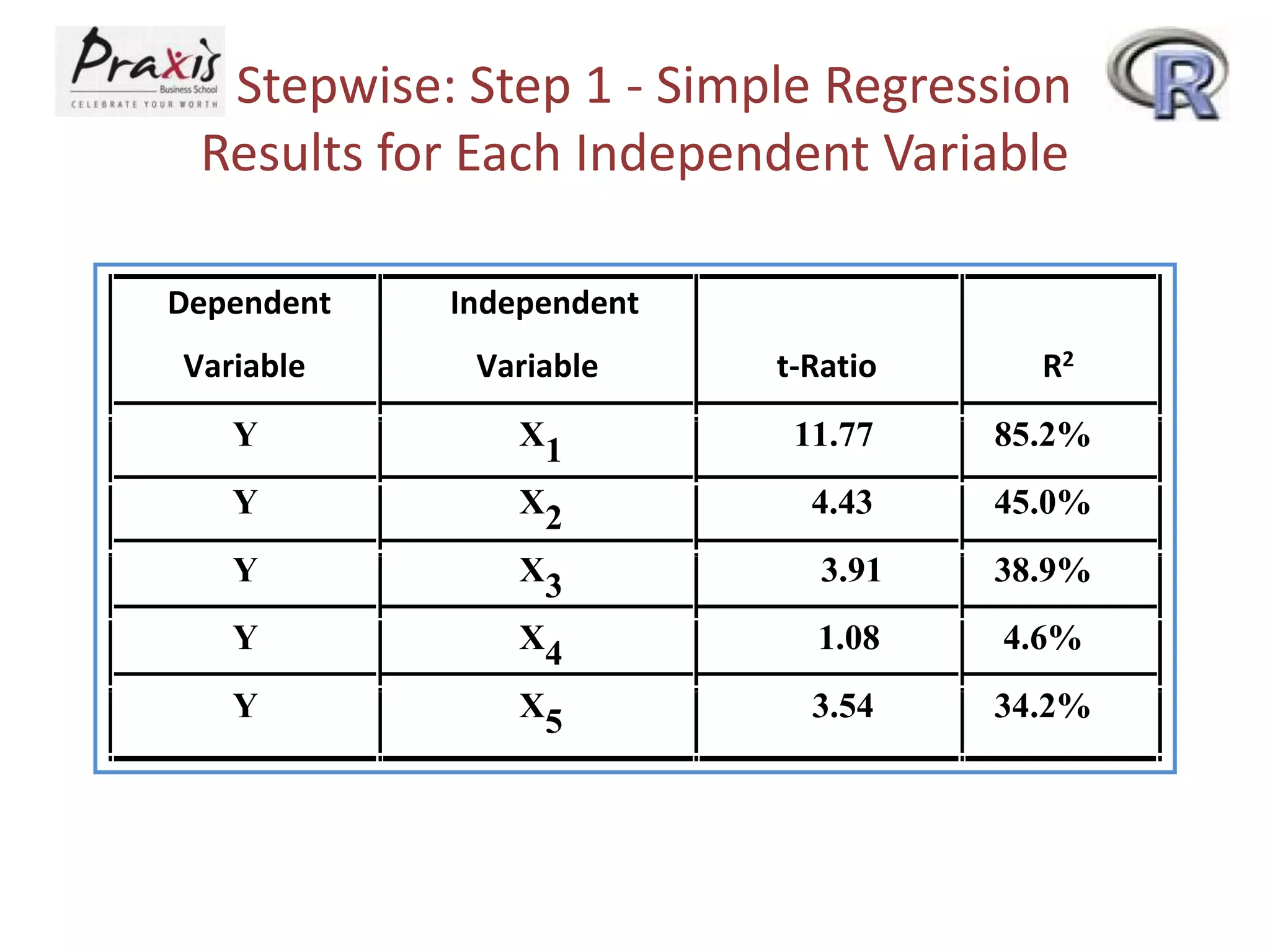 Praxis Business School
CELEBRATE YOUR WORTH

Stepwise: Step 1 - Simple Regression Results for Each Independent Variable

R

| Dependent Variable | Independent Variable | t-Ratio | $R^2$ |
|---|---|---|---|
| Y | $X_1$ | 11.77 | 85.2% |
| Y | $X_2$ | 4.43 | 45.0% |
| Y | $X_3$ | 3.91 | 38.9% |
| Y | $X_4$ | 1.08 | 4.6% |
| Y | $X_5$ | 3.54 | 34.2% |